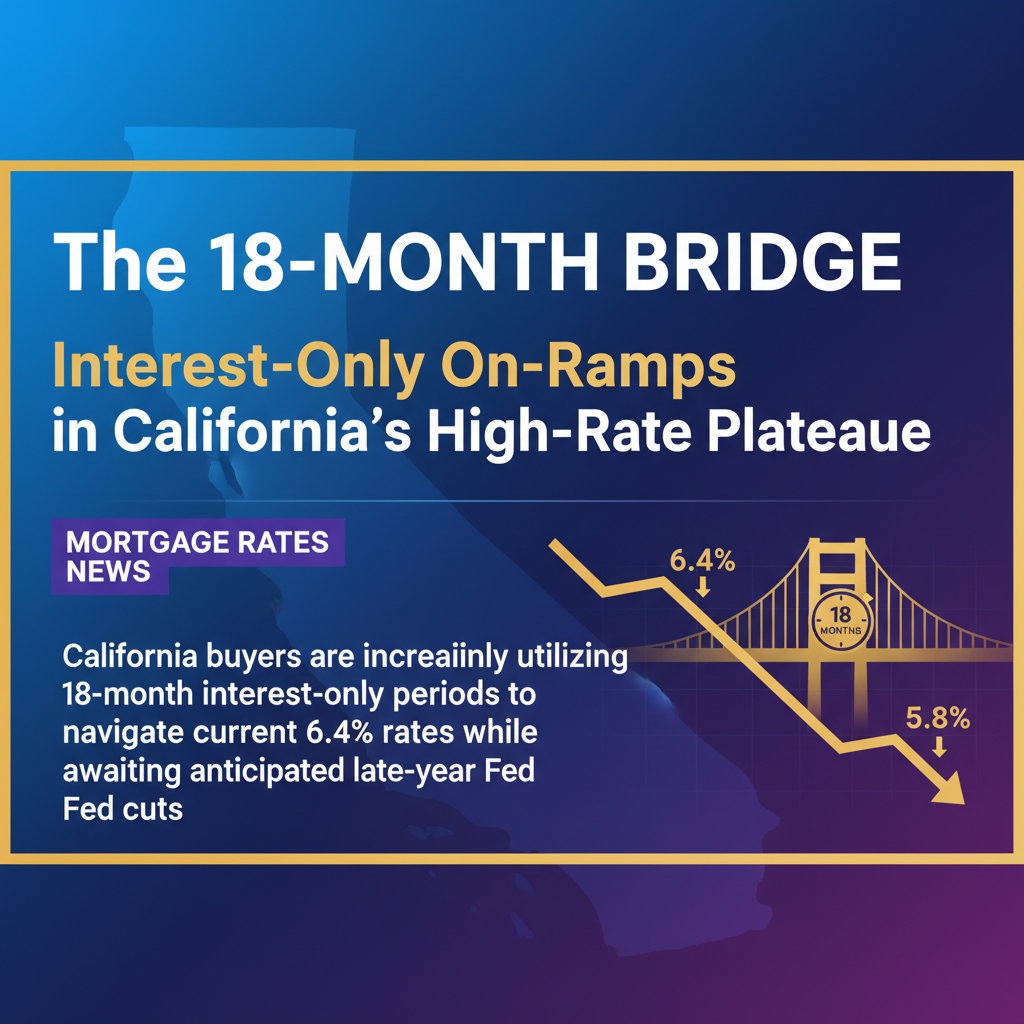 The 18-MONTH BRIDGE

Interest-Only On-Ramps in California's High-Rate Plateaue

MORTGAGE RATES NEWS

California buyers are increaiinly utilizing 18-month interest-only periods to navigate current 6.4% rates while awaiting anticipated late-year Fed Fed cuts

6.4%

18 MONTNS

5.8%